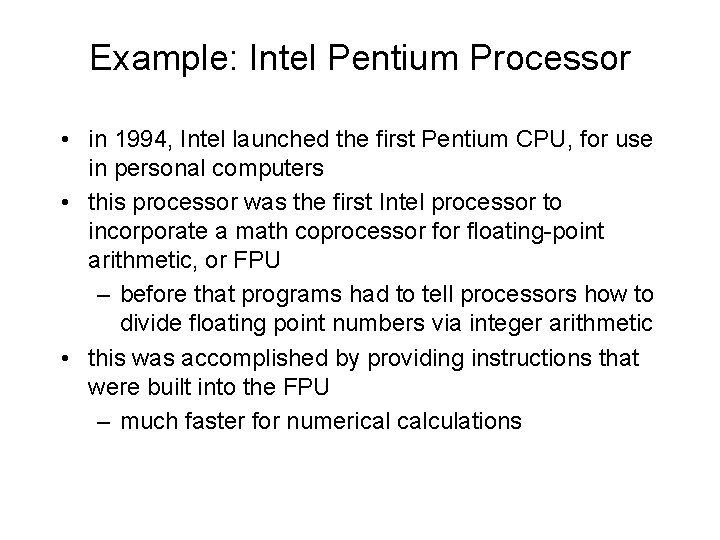 Example: Intel Pentium Processor

• in 1994, Intel launched the first Pentium CPU, for use in personal computers
• this processor was the first Intel processor to incorporate a math coprocessor for floating-point arithmetic, or FPU
– before that programs had to tell processors how to divide floating point numbers via integer arithmetic
• this was accomplished by providing instructions that were built into the FPU
– much faster for numerical calculations